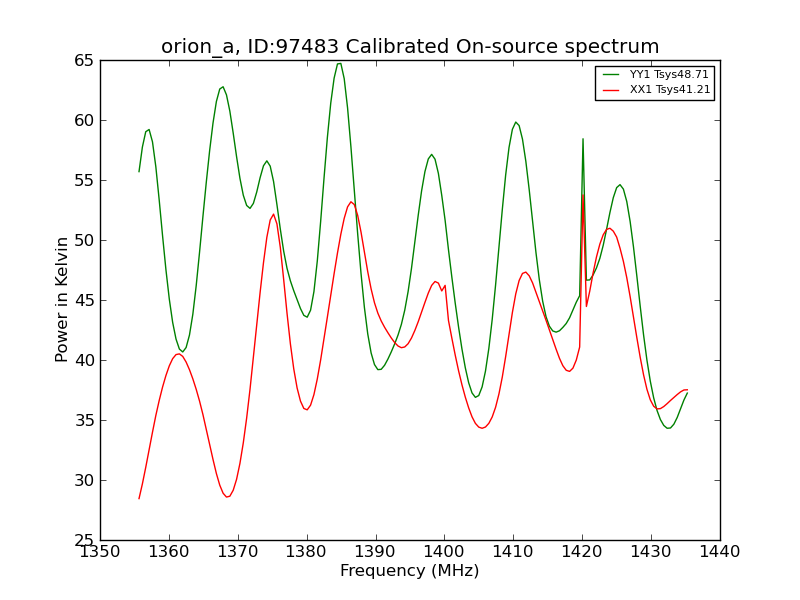 orion_a, ID:97483 Calibrated On-source spectrum

YY1 Tsys48.71
XX1 Tsys41.21

Power in Kelvin

65
60
55
50
45
40
35
30
25

1350 1360 1370 1380 1390 1400 1410 1420 1430 1440

Frequency (MHz)